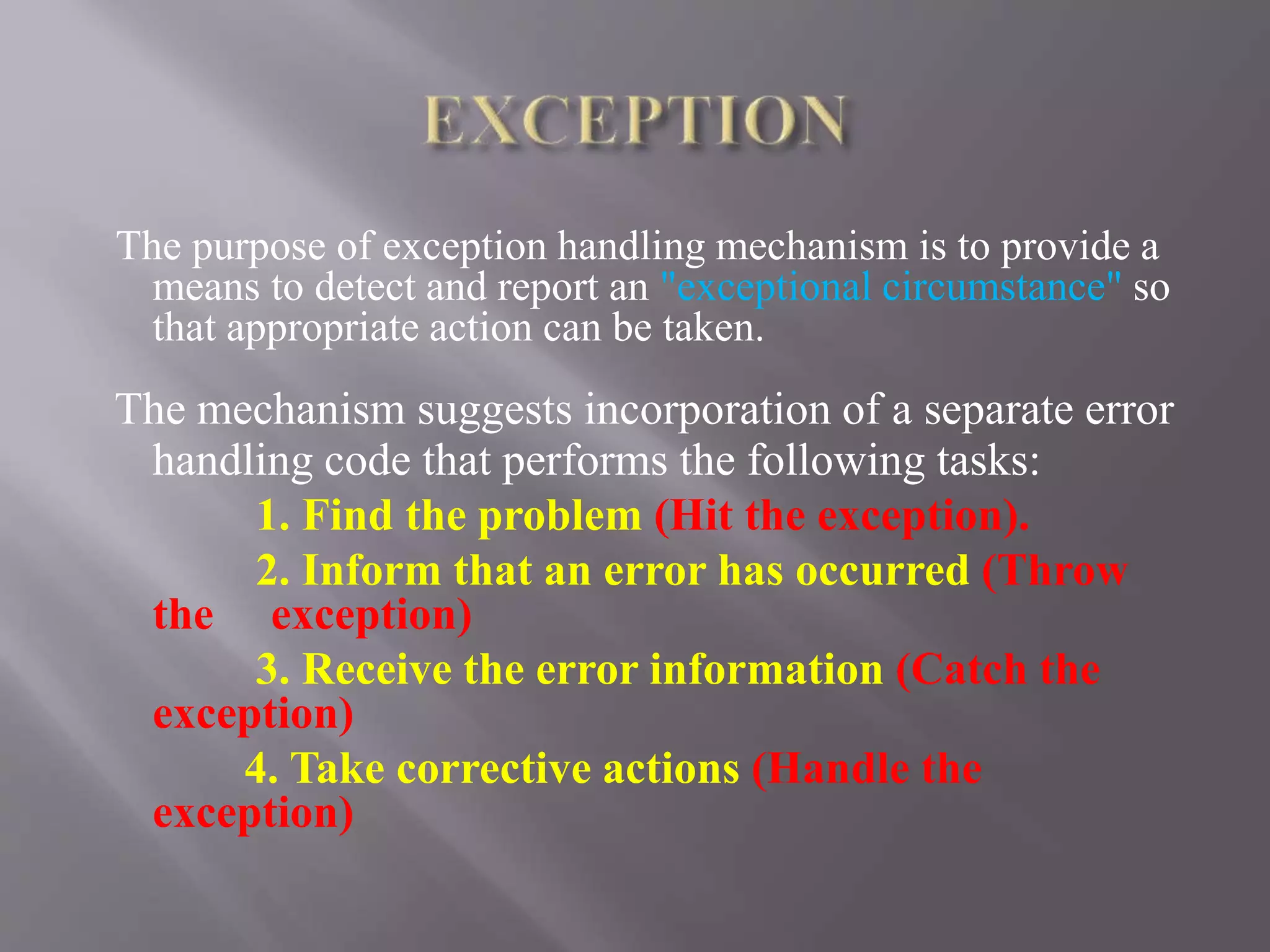 EXCEPTION

The purpose of exception handling mechanism is to provide a means to detect and report an "exceptional circumstance" so that appropriate action can be taken.

The mechanism suggests incorporation of a separate error handling code that performs the following tasks:

1. Find the problem (Hit the exception).

2. Inform that an error has occurred (Throw the exception)

3. Receive the error information (Catch the exception)

4. Take corrective actions (Handle the exception)